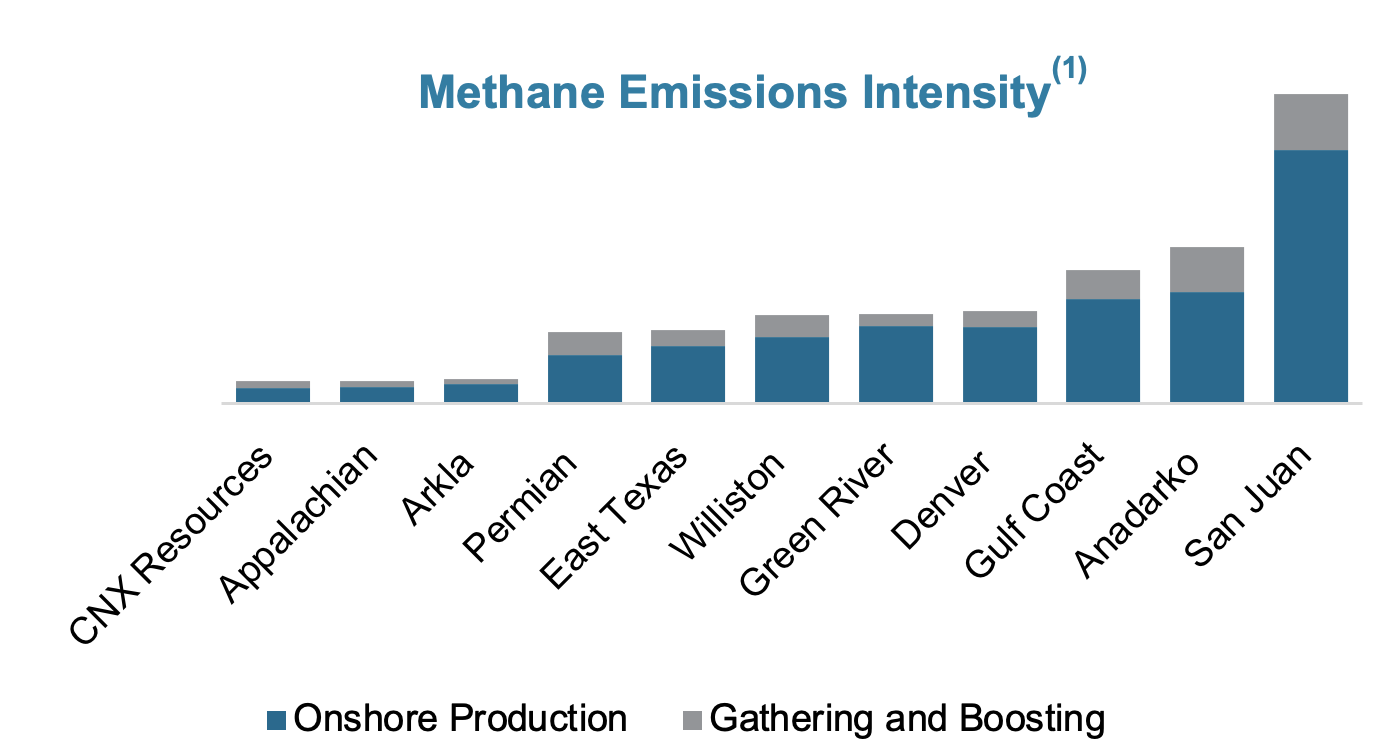 Methane Emissions Intensity$^{(1)}$

CNX Resources
Appalachian
Arkla
Permian
East Texas
Williston
Green River
Denver
Gulf Coast
Anadarko
San Juan

Onshore Production
Gathering and Boosting